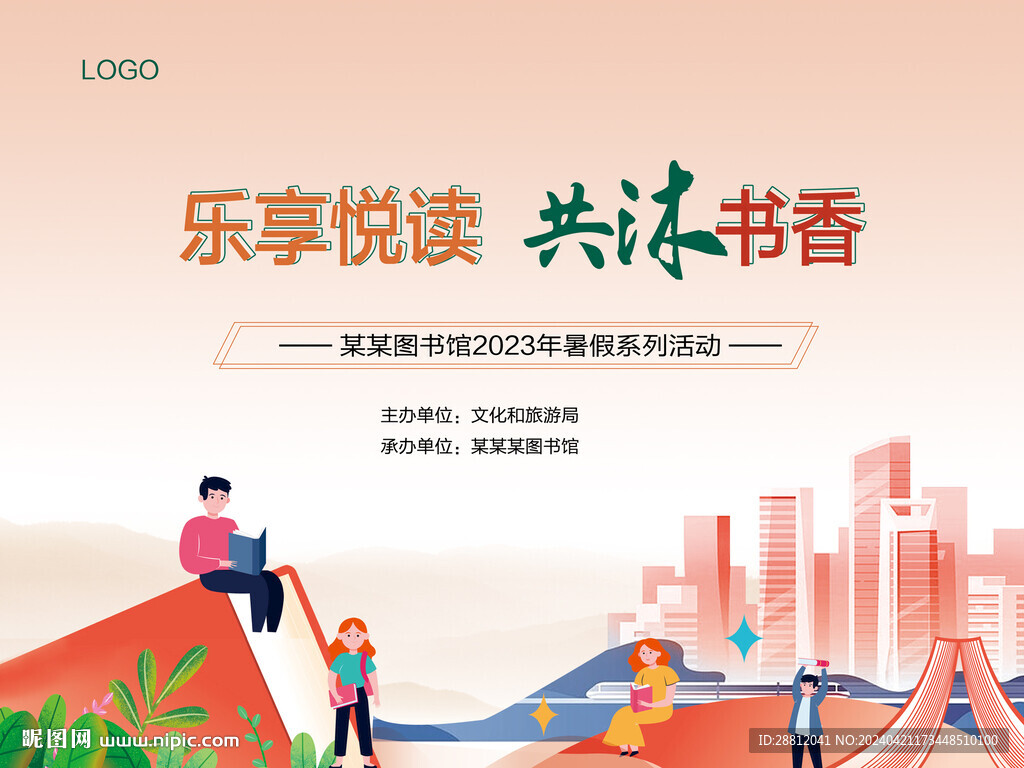 LOGO

乐享悦读 共沐书香

—— 某某图书馆2023年暑假系列活动 ——

主办单位：文化和旅游局
承办单位：某某某图书馆

昵图网 www.nipic.com

ID:28812041 NO:20240421173448510100